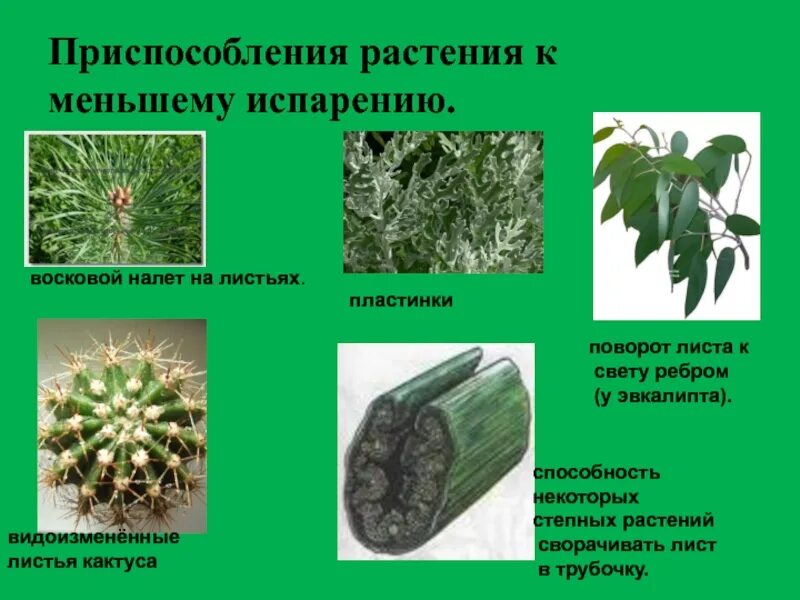 Приспособления растения к меньшему испарению.

восковой налет на листьях.

пластинки

поворот листа к свету ребром (у эвкалипта).

видоизменённые листья кактуса

способность некоторых степных растений сворачивать лист в трубочку.